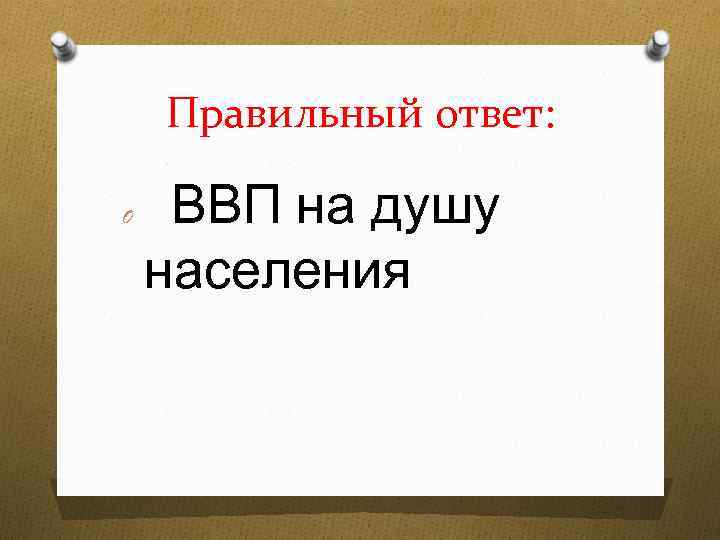 Правильный ответ:

ВВП на душу населения